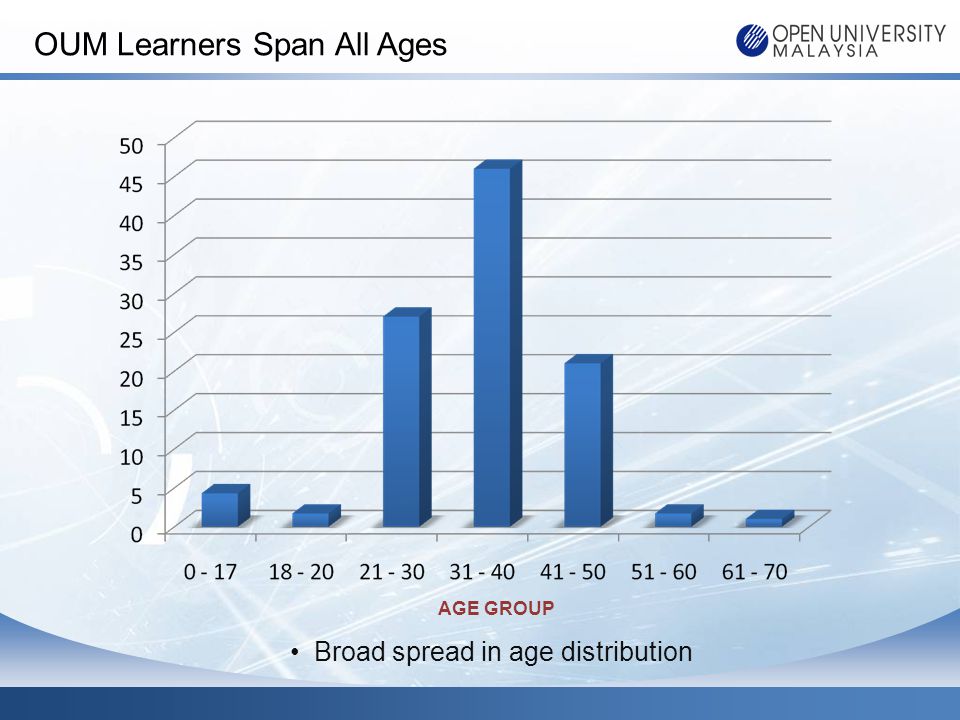 OUM Learners Span All Ages

OPEN UNIVERSITY MALAYSIA

50
45
40
35
30
25
20
15
10
5
0

0 - 17
18 - 20
21 - 30
31 - 40
41 - 50
51 - 60
61 - 70

AGE GROUP

• Broad spread in age distribution